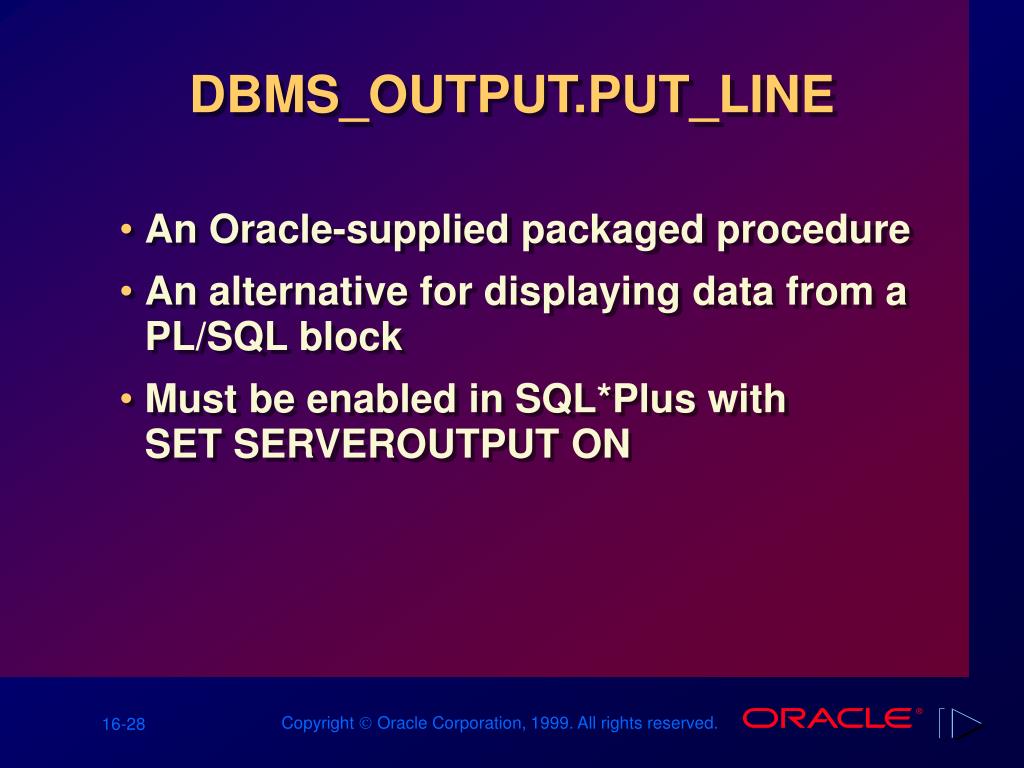 DBMS_OUTPUT.PUT_LINE

• An Oracle-supplied packaged procedure

• An alternative for displaying data from a PL/SQL block

• Must be enabled in SQL*Plus with SET SERVEROUTPUT ON

16-28

Copyright © Oracle Corporation, 1999. All rights reserved.

ORACLE®